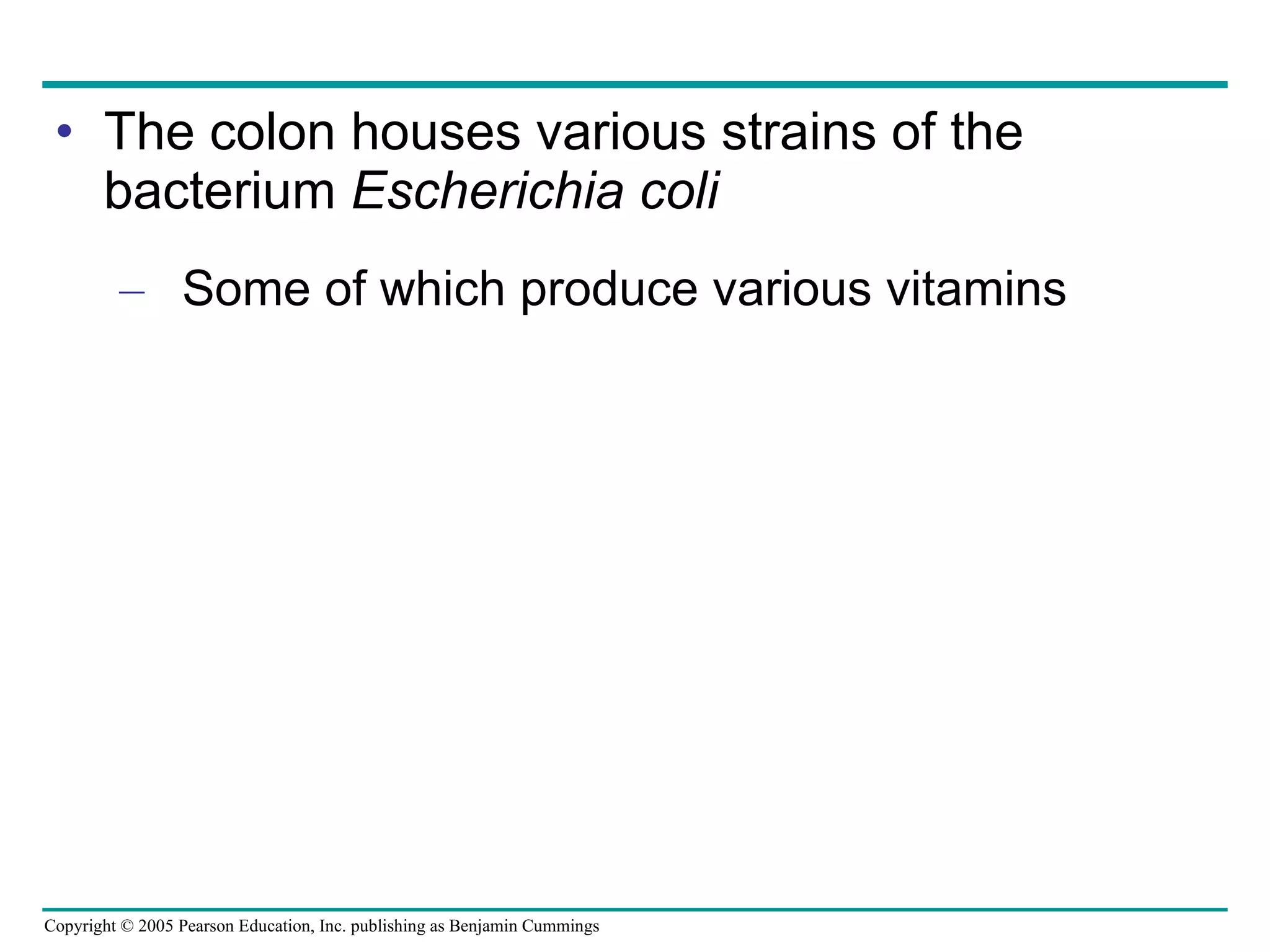 • The colon houses various strains of the bacterium Escherichia coli

– Some of which produce various vitamins

Copyright © 2005 Pearson Education, Inc. publishing as Benjamin Cummings